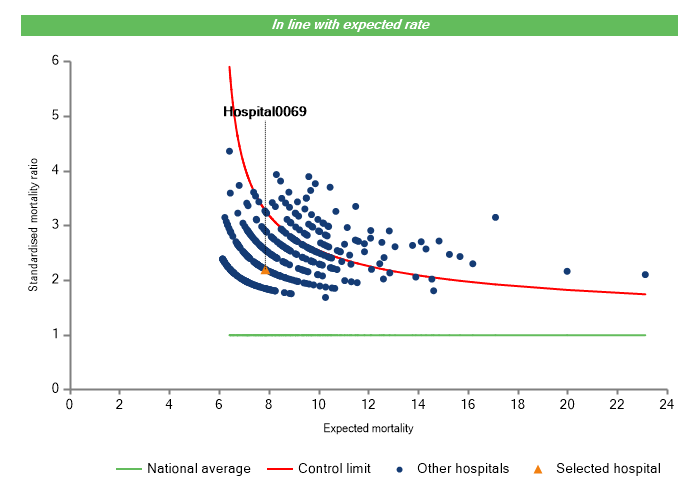 In line with expected rate

Hospital0069

Standardised mortality ratio

6
5
4
3
2
1
0

0 2 4 6 8 10 12 14 16 18 20 22 24

Expected mortality

National average
Control limit
Other hospitals
Selected hospital